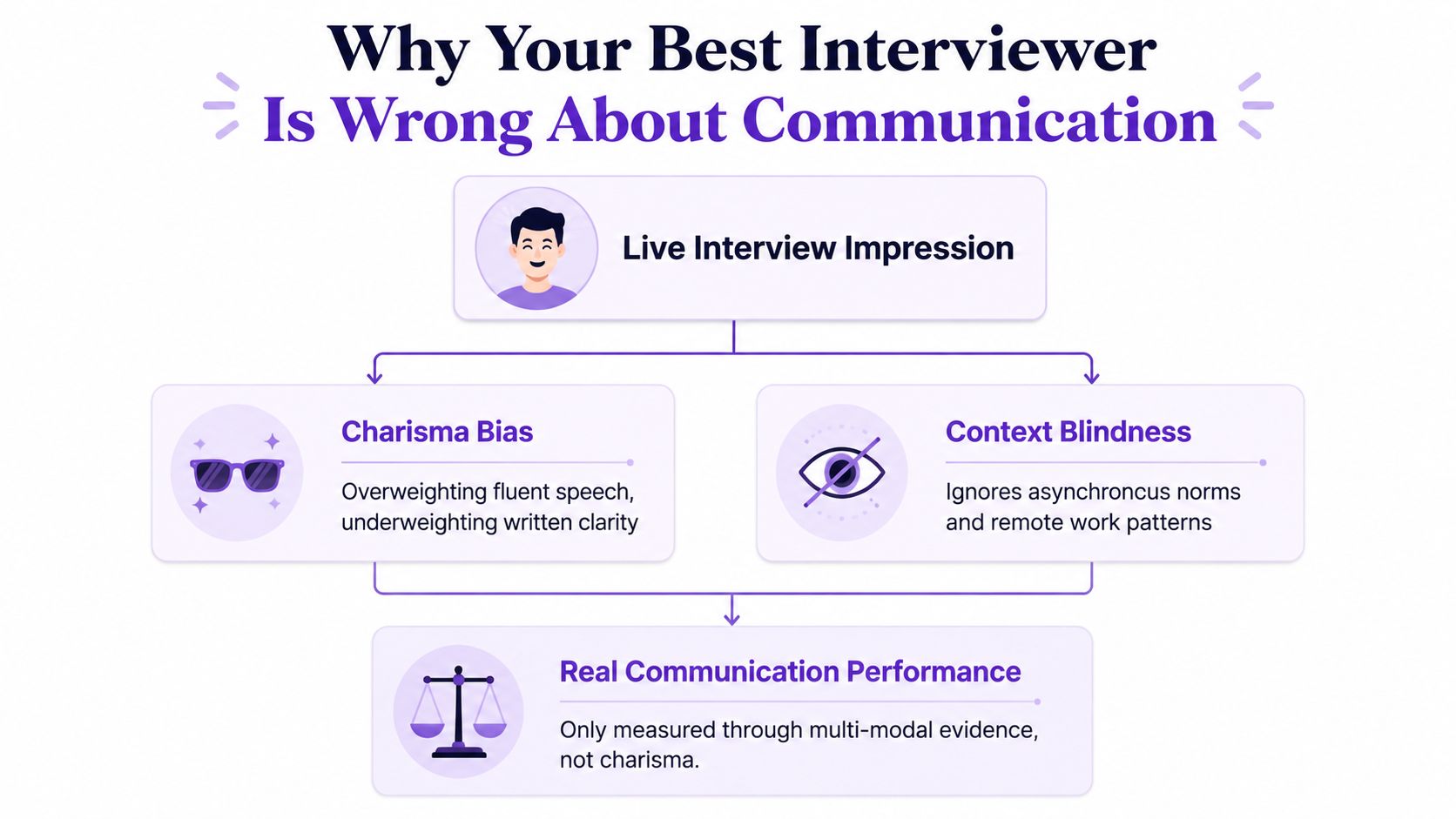 Why Your Best Interviewer
Is Wrong About Communication

Live Interview Impression

Charisma Bias

Overweighting fluent speech, underweighting written clarity

Context Blindness

Ignores asynchroncus norms and remote work patterns

Real Communication Performance

Only measured through multi-modal evidence, not charisma.